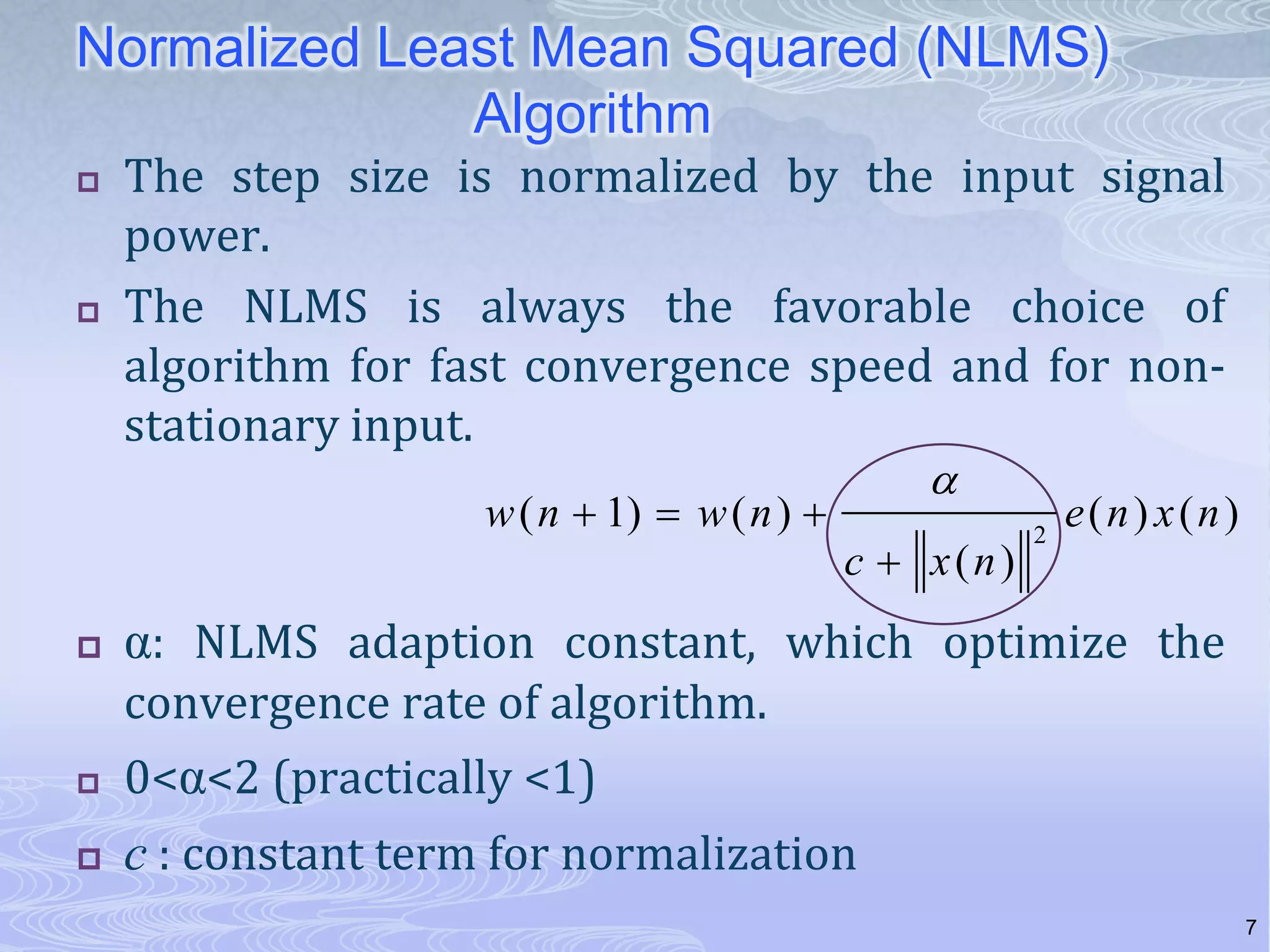 Normalized Least Mean Squared (NLMS) Algorithm

The step size is normalized by the input signal power.

The NLMS is always the favorable choice of algorithm for fast convergence speed and for non-stationary input.

$w(n+1) = w(n) + \frac{\alpha}{c + \|x(n)\|^2} e(n)x(n)$

α: NLMS adaption constant, which optimize the convergence rate of algorithm.

0<α<2 (practically <1)

$c$ : constant term for normalization

7